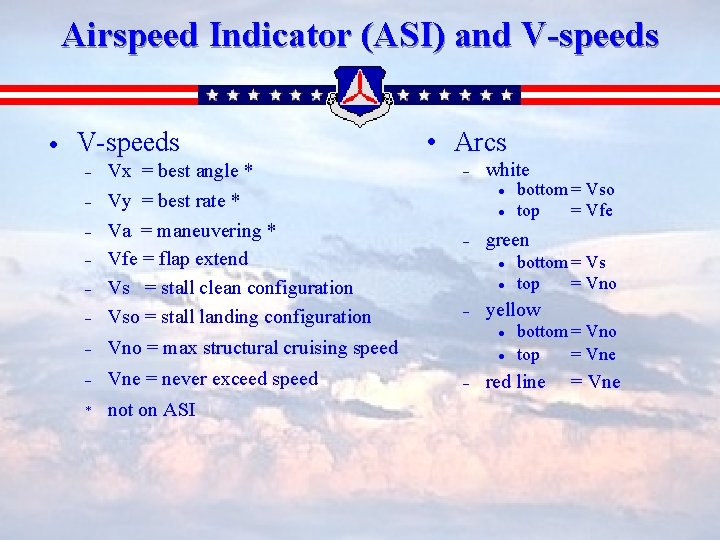 Airspeed Indicator (ASI) and V-speeds

• V-speeds
– Vx = best angle *
– Vy = best rate *
– Va = maneuvering *
– Vfe = flap extend
– Vs = stall clean configuration
– Vso = stall landing configuration
– Vno = max structural cruising speed
– Vne = never exceed speed
* not on ASI

• Arcs
– white
• bottom = Vso
• top = Vfe
– green
• bottom = Vs
• top = Vno
– yellow
• bottom = Vno
• top = Vne
– red line = Vne